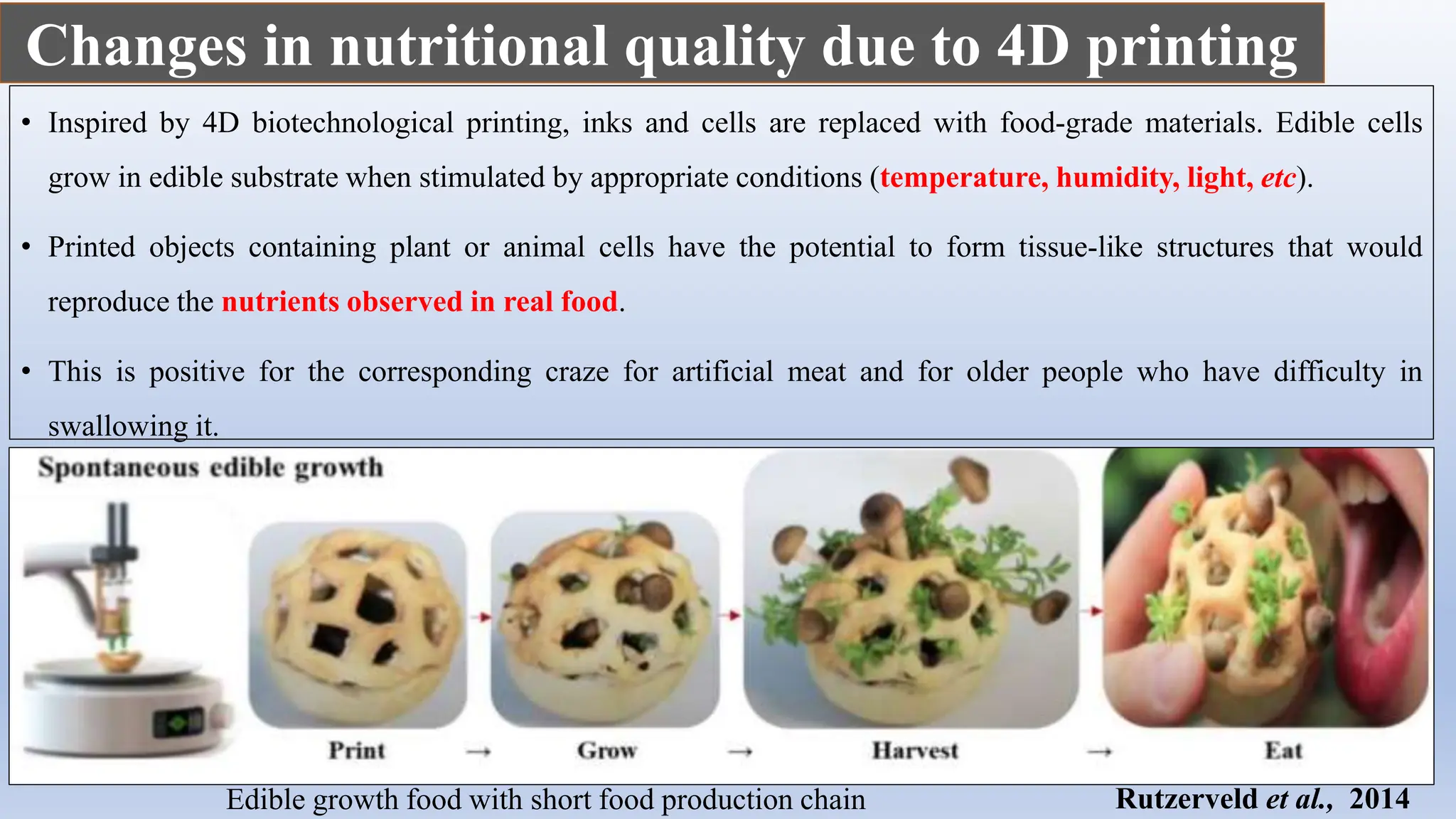 Changes in nutritional quality due to 4D printing

• Inspired by 4D biotechnological printing, inks and cells are replaced with food-grade materials. Edible cells grow in edible substrate when stimulated by appropriate conditions (temperature, humidity, light, etc).

• Printed objects containing plant or animal cells have the potential to form tissue-like structures that would reproduce the nutrients observed in real food.

• This is positive for the corresponding craze for artificial meat and for older people who have difficulty in swallowing it.

Spontaneous edible growth

Print → Grow → Harvest → Eat

Edible growth food with short food production chain

Rutzerveld et al., 2014